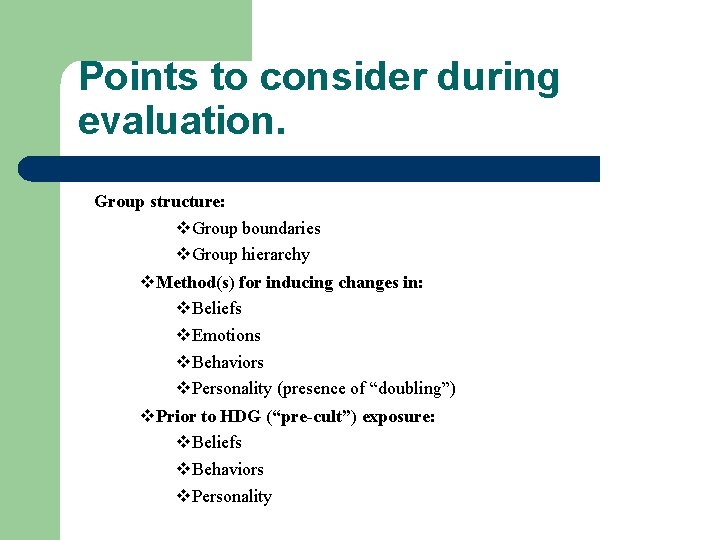 Points to consider during evaluation.

Group structure:

❖Group boundaries

❖Group hierarchy

❖Method(s) for inducing changes in:

❖Beliefs

❖Emotions

❖Behaviors

❖Personality (presence of “doubling”)

❖Prior to HDG (“pre-cult”) exposure:

❖Beliefs

❖Behaviors

❖Personality